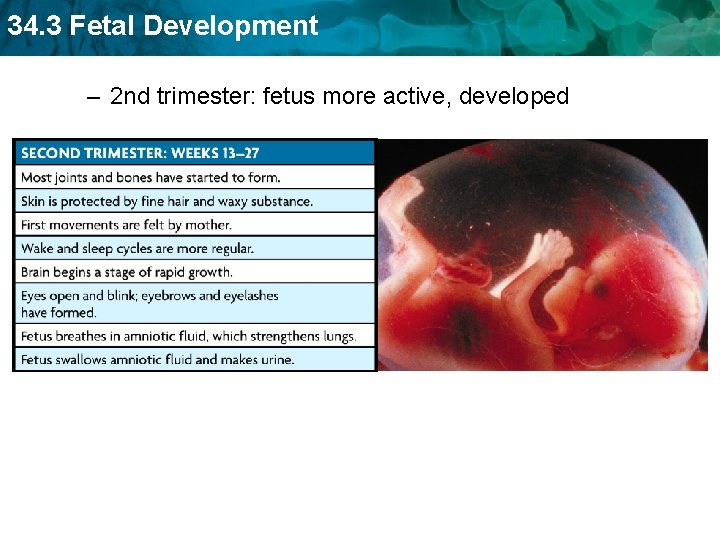 34.3 Fetal Development

– 2nd trimester: fetus more active, developed

| SECOND TRIMESTER: WEEKS 13–27 |
|---|
| Most joints and bones have started to form. |
| Skin is protected by fine hair and waxy substance. |
| First movements are felt by mother. |
| Wake and sleep cycles are more regular. |
| Brain begins a stage of rapid growth. |
| Eyes open and blink; eyebrows and eyelashes have formed. |
| Fetus breathes in amniotic fluid, which strengthens lungs. |
| Fetus swallows amniotic fluid and makes urine. |